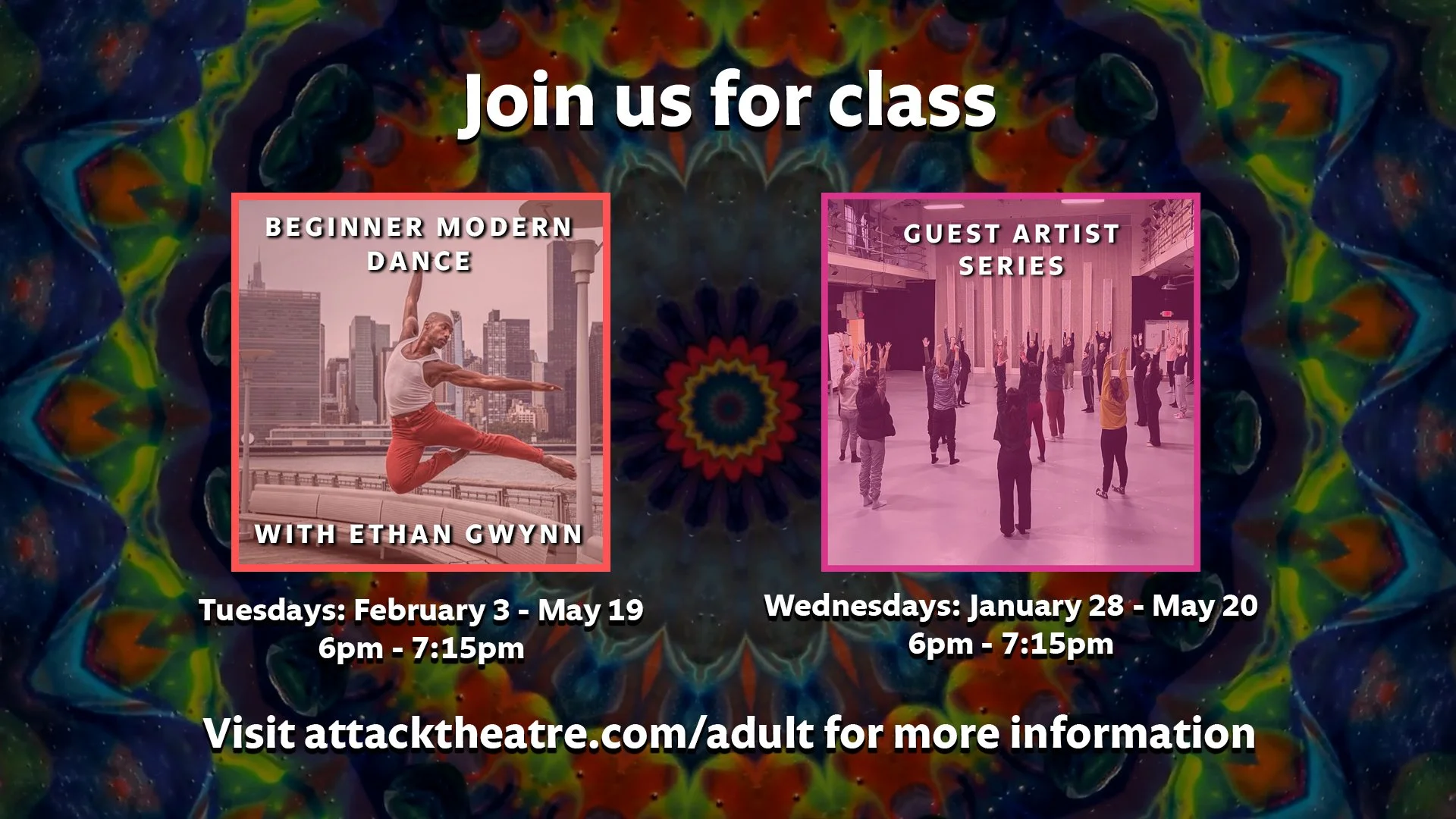 Join us for class

BEGINNER MODERN DANCE

WITH ETHAN GWYNN

Tuesdays: February 3 - May 19
6pm - 7:15pm

GUEST ARTIST SERIES

Wednesdays: January 28 - May 20
6pm - 7:15pm

Visit attacktheatre.com/adult for more information